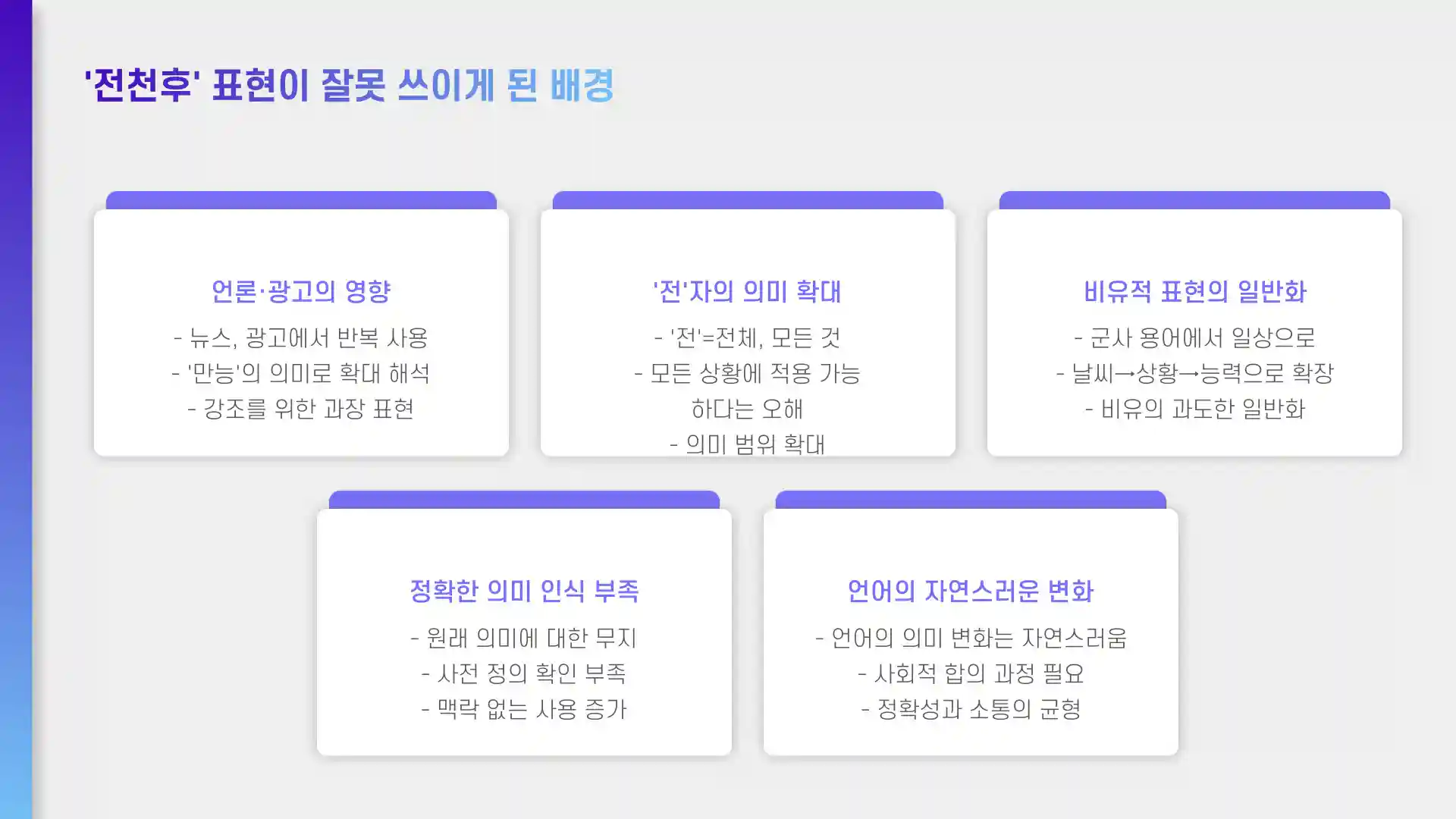 '전천후' 표현이 잘못 쓰이게 된 배경

언론·광고의 영향

- 뉴스, 광고에서 반복 사용
- '만능'의 의미로 확대 해석
- 강조를 위한 과장 표현

'전'자의 의미 확대

- '전'=전체, 모든 것
- 모든 상황에 적용 가능하다는 오해
- 의미 범위 확대

비유적 표현의 일반화

- 군사 용어에서 일상으로
- 날씨→상황→능력으로 확장
- 비유의 과도한 일반화

정확한 의미 인식 부족

- 원래 의미에 대한 무지
- 사전 정의 확인 부족
- 맥락 없는 사용 증가

언어의 자연스러운 변화

- 언어의 의미 변화는 자연스러움
- 사회적 합의 과정 필요
- 정확성과 소통의 균형